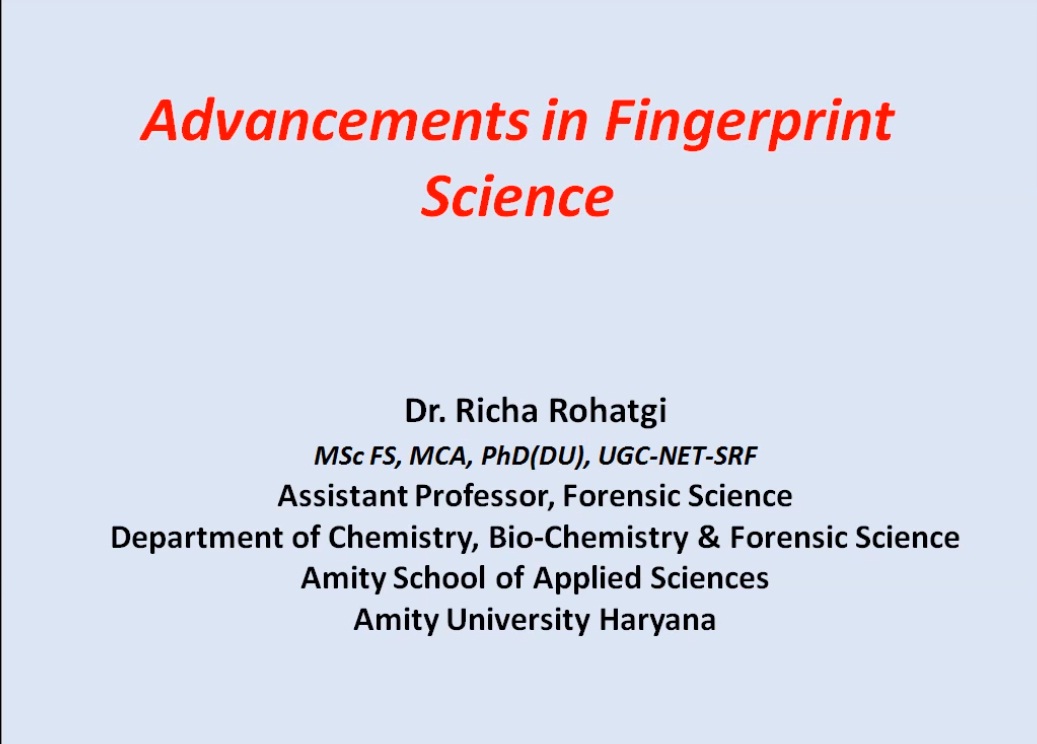 Advancements in Fingerprint Science

Dr. Richa Rohatgi
MSc FS, MCA, PhD(DU), UGC-NET-SRF
Assistant Professor, Forensic Science
Department of Chemistry, Bio-Chemistry & Forensic Science
Amity School of Applied Sciences
Amity University Haryana